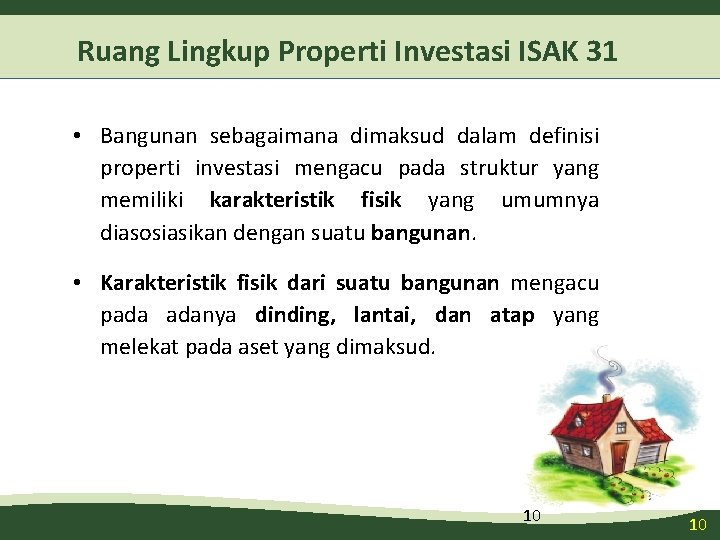 Ruang Lingkup Properti Investasi ISAK 31

• Bangunan sebagaimana dimaksud dalam definisi properti investasi mengacu pada struktur yang memiliki karakteristik fisik yang umumnya diasosiasikan dengan suatu bangunan.

• Karakteristik fisik dari suatu bangunan mengacu pada adanya dinding, lantai, dan atap yang melekat pada aset yang dimaksud.

10

10